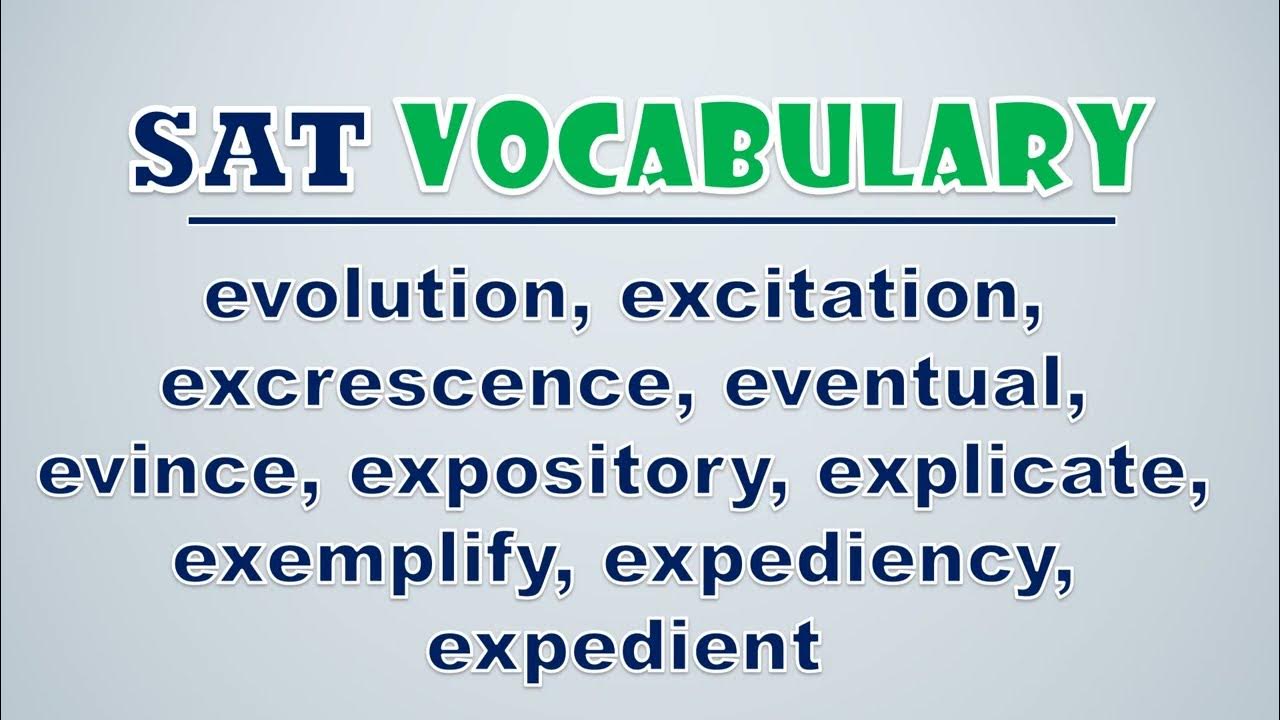 SAT VOCABULARY

evolution, excitation, excrescence, eventual, evince, expository, explicate, exemplify, expediency, expedient